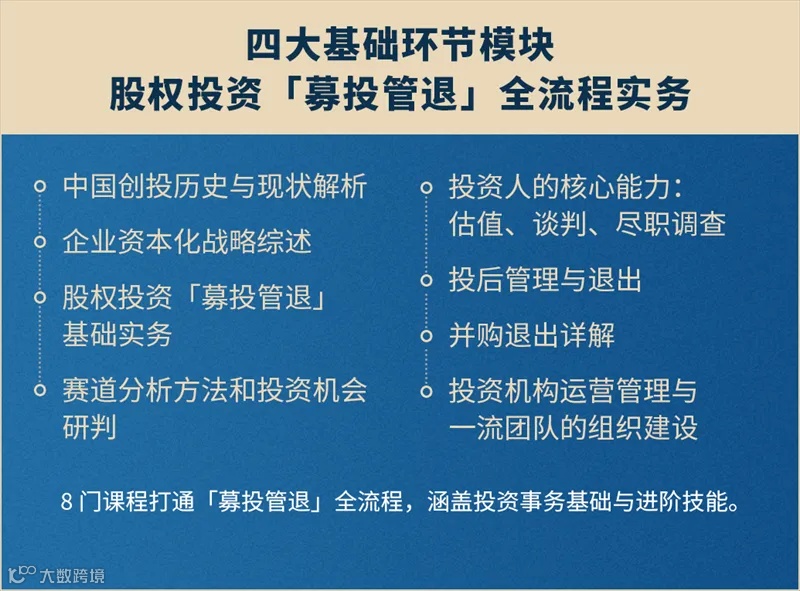 四大基础环节模块
股权投资「募投管退」全流程实务

中国创投历史与现状解析

企业资本化战略综述

股权投资「募投管退」基础实务

赛道分析方法和投资机会研判

投资人的核心能力：估值、谈判、尽职调查

投后管理与退出

并购退出详解

投资机构运营管理与一流团队的组织建设

8 门课程打通「募投管退」全流程，涵盖投资事务基础与进阶技能。

大数跨境